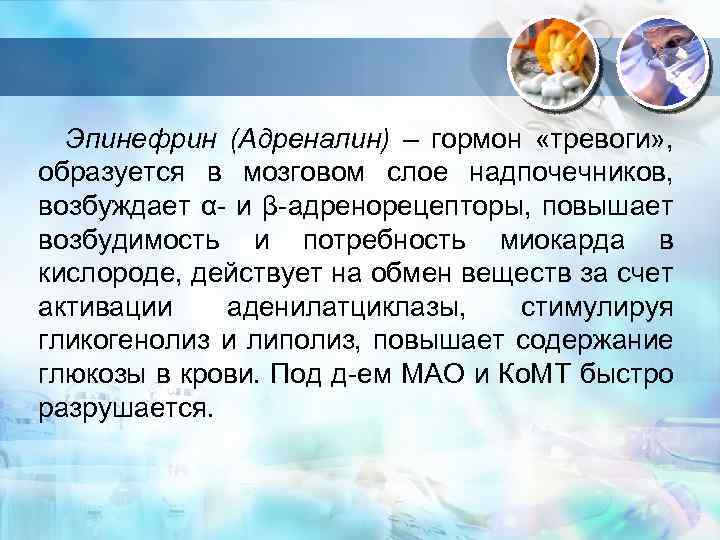 Эпинефрин (Адреналин) – гормон «тревоги», образуется в мозговом слое надпочечников, возбуждает α- и β-адренорецепторы, повышает возбудимость и потребность миокарда в кислороде, действует на обмен веществ за счет активации аденилатциклазы, стимулируя гликогенолиз и липолиз, повышает содержание глюкозы в крови. Под д-ем МАО и КоМТ быстро разрушается.